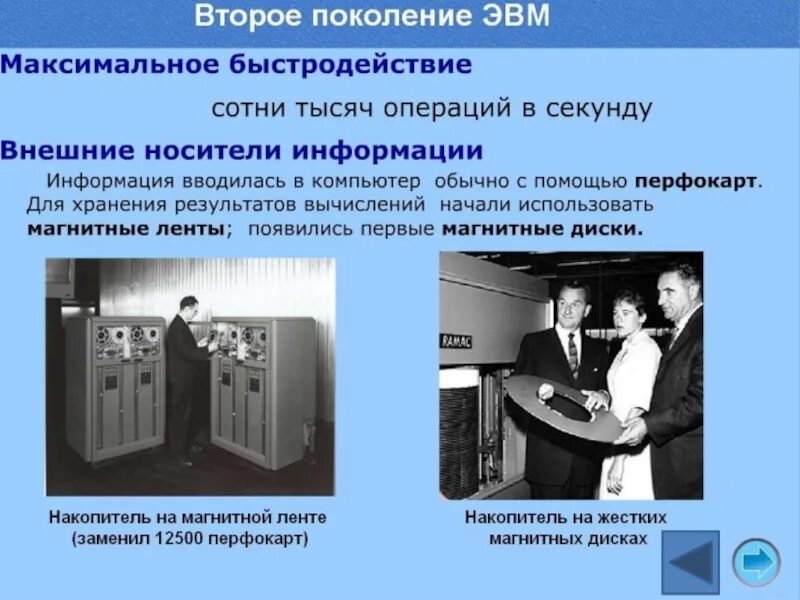 Второе поколение ЭВМ

Максимальное быстродействие

сотни тысяч операций в секунду

Внешние носители информации

Информация вводилась в компьютер обычно с помощью перфокарт. Для хранения результатов вычислений начали использовать магнитные ленты; появились первые магнитные диски.

RAMAC

Накопитель на магнитной ленте (заменил 12500 перфокарт)

Накопитель на жестких магнитных дисках